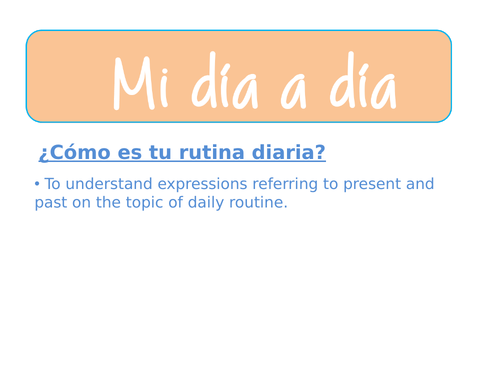 Mi día a día

¿Cómo es tu rutina diaria?

• To understand expressions referring to present and past on the topic of daily routine.